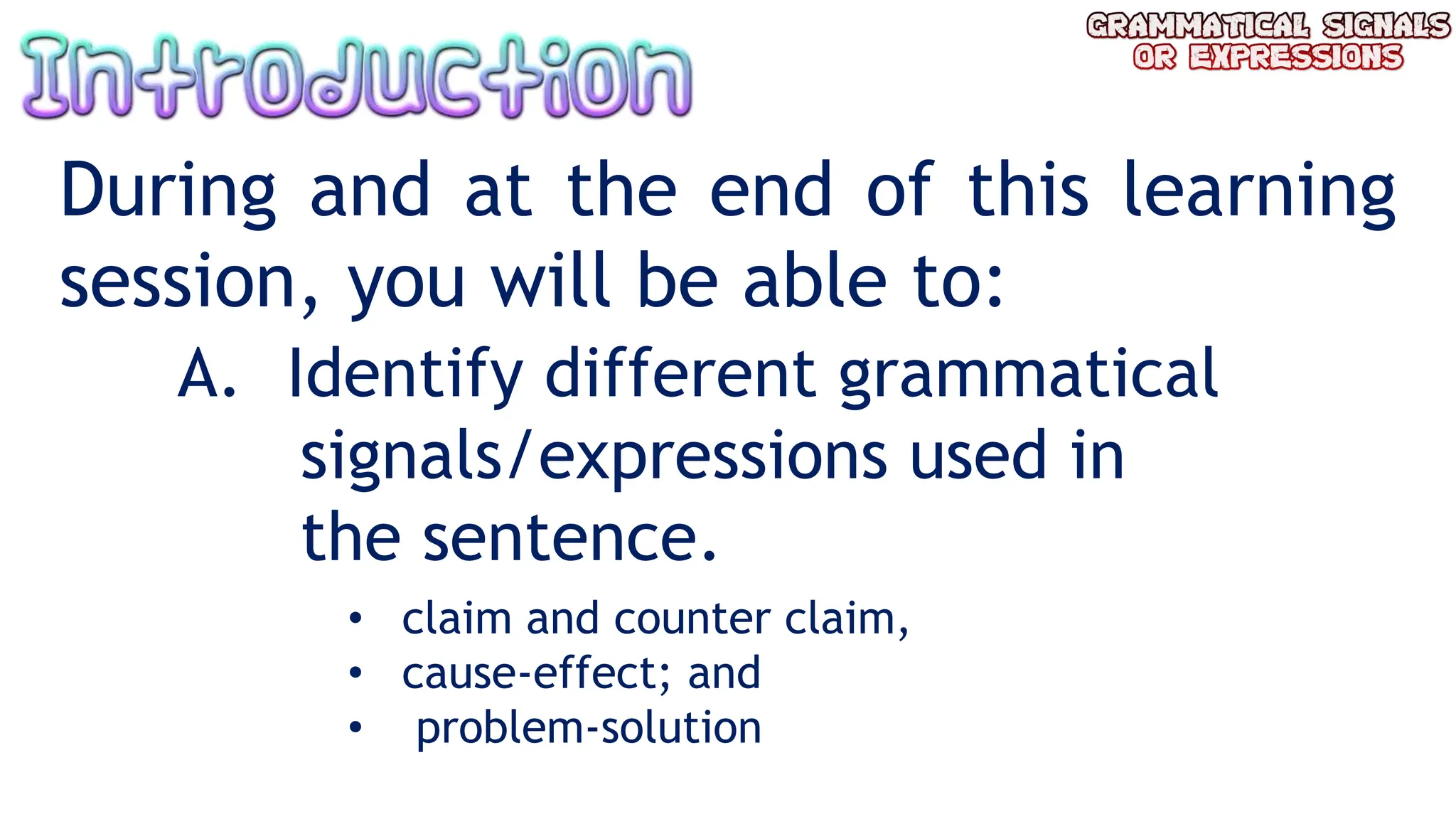 Introduction

GRAMMATICAL SIGNALS OR EXPRESSIONS

During and at the end of this learning session, you will be able to:

A. Identify different grammatical signals/expressions used in the sentence.

• claim and counter claim,
• cause-effect; and
• problem-solution